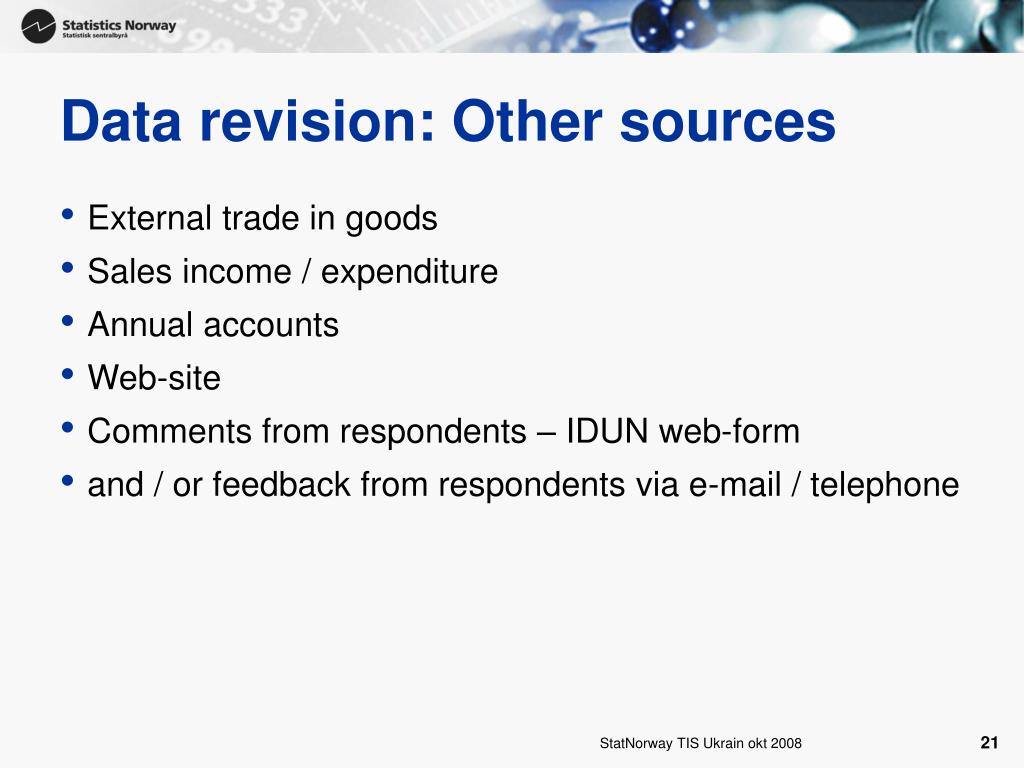 Statistics Norway
Statistisk sentralbyrå

Data revision: Other sources

• External trade in goods
• Sales income / expenditure
• Annual accounts
• Web-site
• Comments from respondents – IDUN web-form
• and / or feedback from respondents via e-mail / telephone

StatNorway TIS Ukrain okt 2008

21